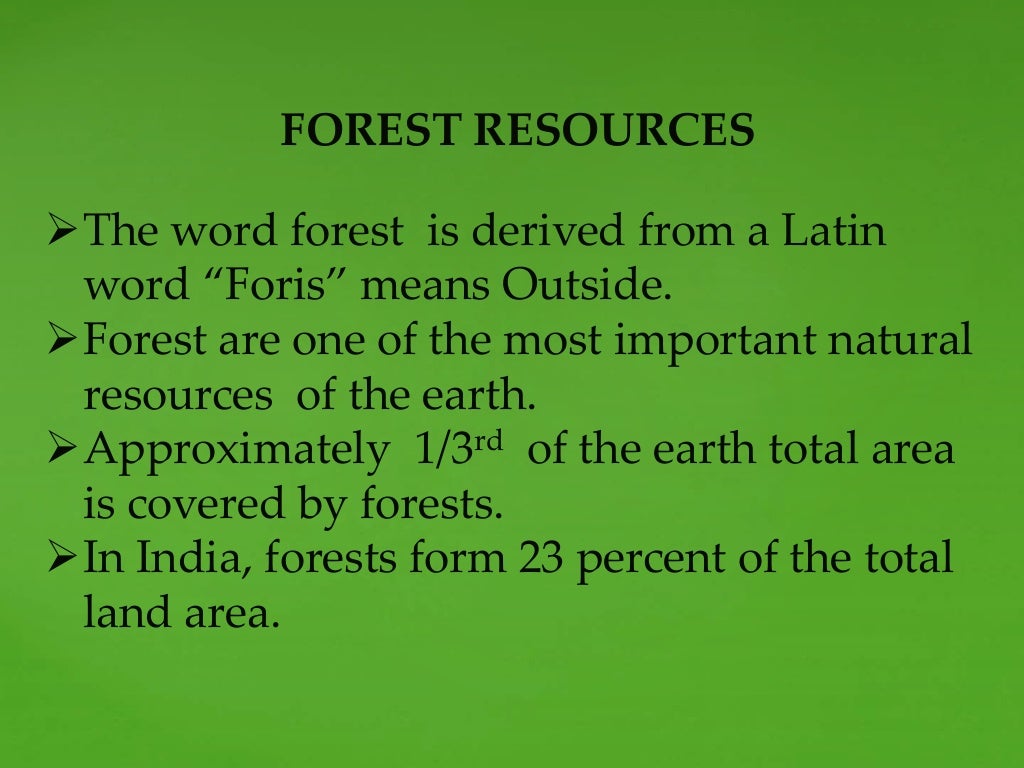 FOREST RESOURCES

➢ The word forest is derived from a Latin word “Foris” means Outside.
➢ Forest are one of the most important natural resources of the earth.
➢ Approximately 1/3$^{rd}$ of the earth total area is covered by forests.
➢ In India, forests form 23 percent of the total land area.